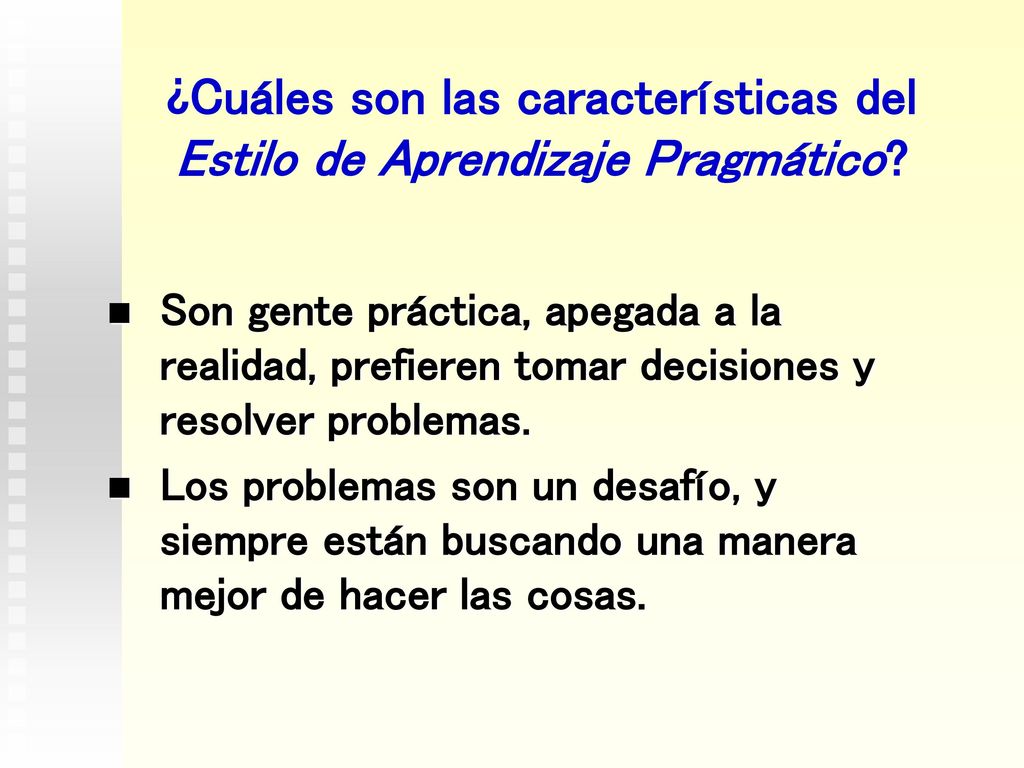 ¿Cuáles son las características del Estilo de Aprendizaje Pragmático?

Son gente práctica, apegada a la realidad, prefieren tomar decisiones y resolver problemas.

Los problemas son un desafío, y siempre están buscando una manera mejor de hacer las cosas.